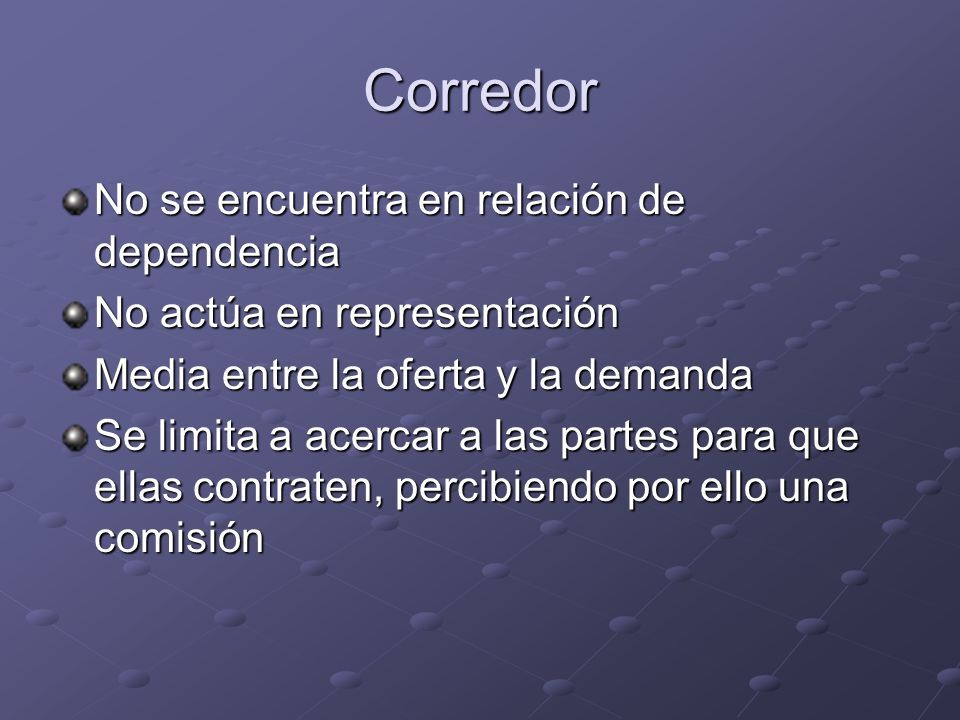 Corredor

No se encuentra en relación de dependencia

No actúa en representación

Media entre la oferta y la demanda

Se limita a acercar a las partes para que ellas contraten, percibiendo por ello una comisión